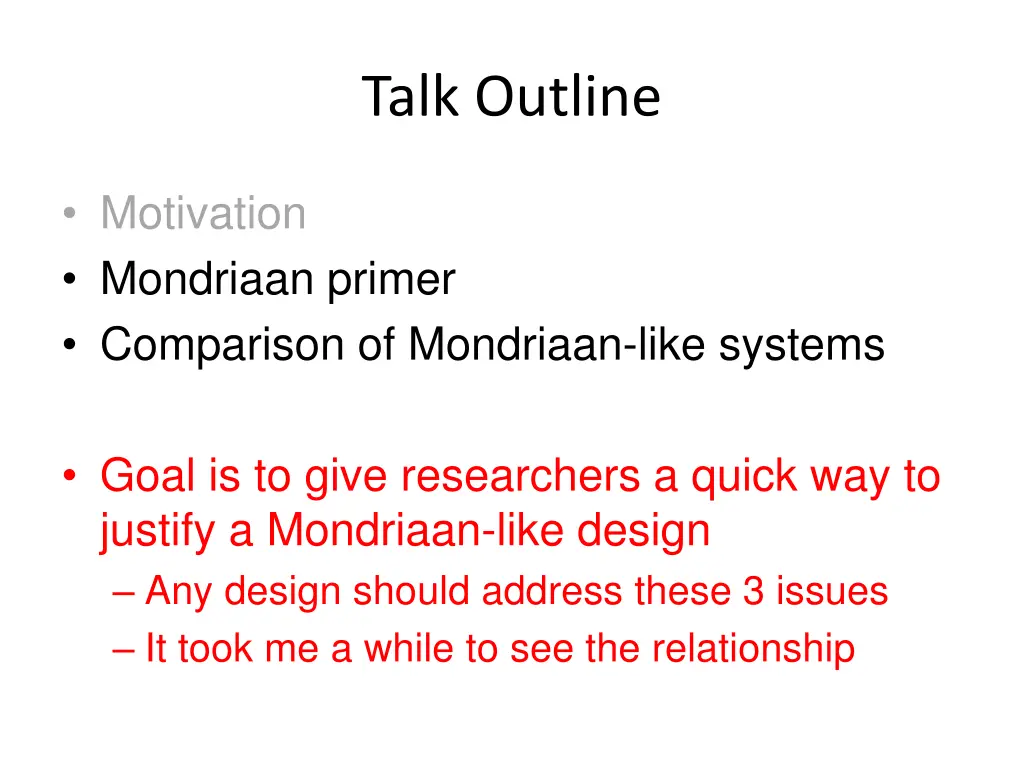 Talk Outline

• Motivation
• Mondriaan primer
• Comparison of Mondriaan-like systems

• Goal is to give researchers a quick way to justify a Mondriaan-like design
– Any design should address these 3 issues
– It took me a while to see the relationship